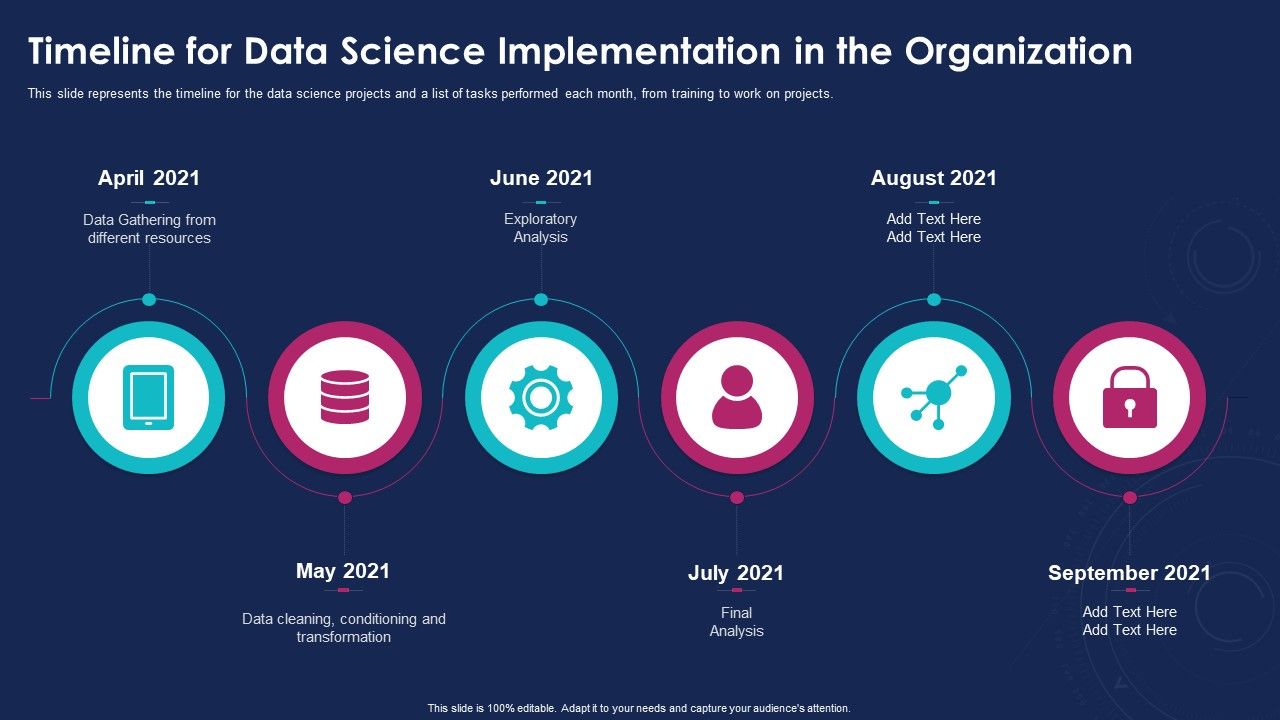 Timeline for Data Science Implementation in the Organization

This slide represents the timeline for the data science projects and a list of tasks performed each month, from training to work on projects.

April 2021

Data Gathering from different resources

June 2021

Exploratory Analysis

August 2021

Add Text Here Add Text Here

May 2021

Data cleaning, conditioning and transformation

July 2021

Final Analysis

September 2021

Add Text Here Add Text Here

This slide is 100% editable. Adapt it to your needs and capture your audience's attention.